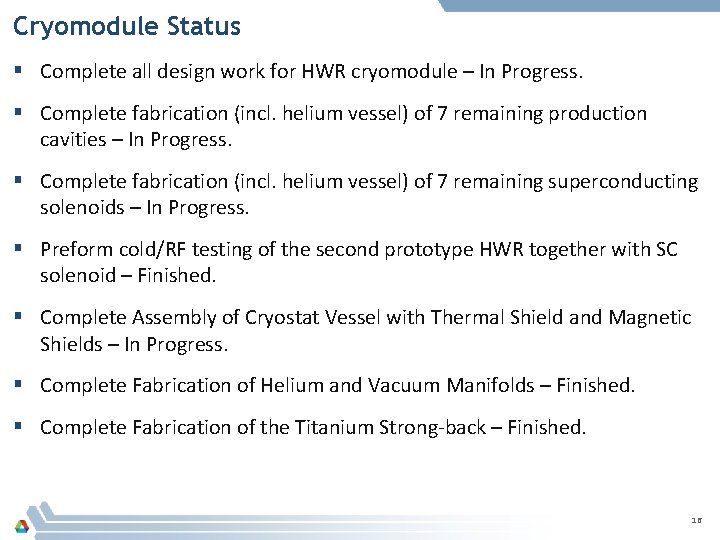 Cryomodule Status

▪ Complete all design work for HWR cryomodule – In Progress.

▪ Complete fabrication (incl. helium vessel) of 7 remaining production cavities – In Progress.

▪ Complete fabrication (incl. helium vessel) of 7 remaining superconducting solenoids – In Progress.

▪ Preform cold/RF testing of the second prototype HWR together with SC solenoid – Finished.

▪ Complete Assembly of Cryostat Vessel with Thermal Shield and Magnetic Shields – In Progress.

▪ Complete Fabrication of Helium and Vacuum Manifolds – Finished.

▪ Complete Fabrication of the Titanium Strong-back – Finished.

16